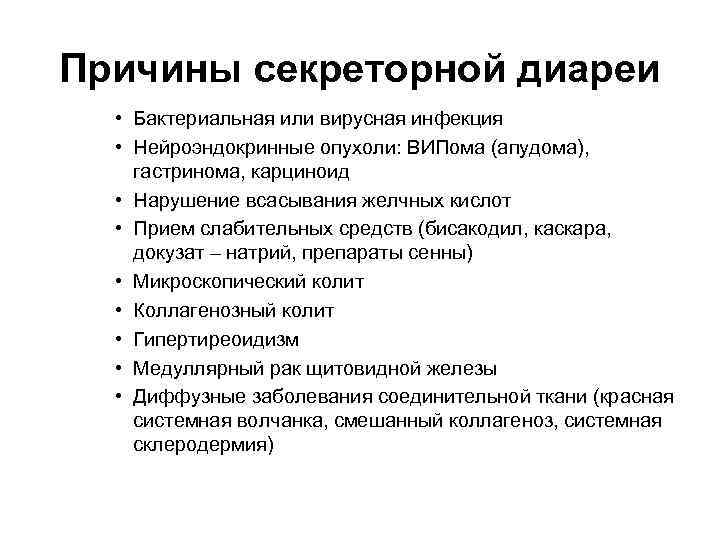 Причины секреторной диареи

• Бактериальная или вирусная инфекция
• Нейроэндокринные опухоли: ВИПома (апудома), гастринома, карциноид
• Нарушение всасывания желчных кислот
• Прием слабительных средств (бисакодил, каскара, докузат – натрий, препараты сенны)
• Микроскопический колит
• Коллагенозный колит
• Гипертиреоидизм
• Медуллярный рак щитовидной железы
• Диффузные заболевания соединительной ткани (красная системная волчанка, смешанный коллагеноз, системная склеродермия)